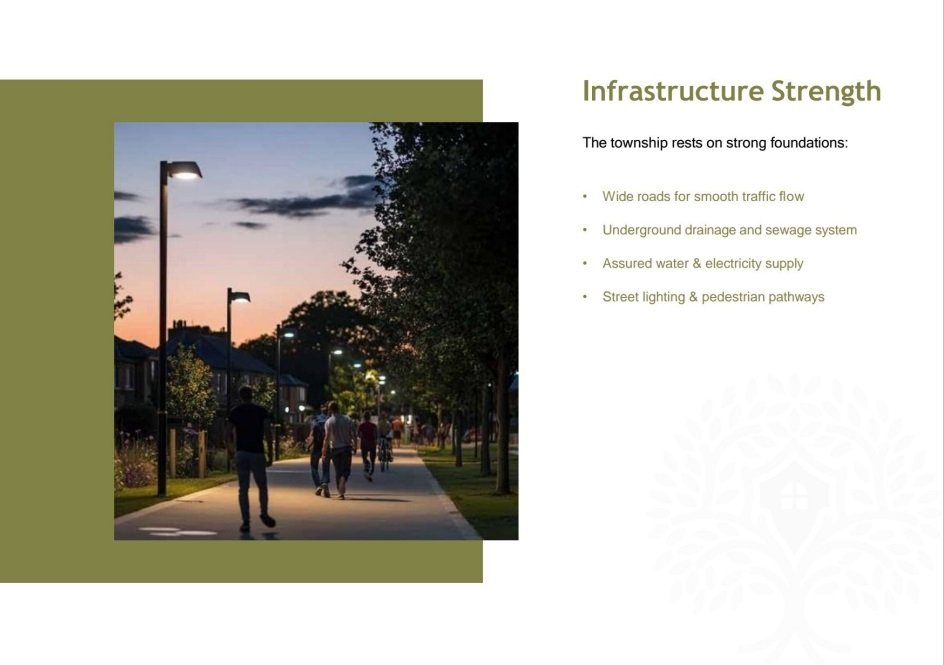 Infrastructure Strength

The township rests on strong foundations:

• Wide roads for smooth traffic flow
• Underground drainage and sewage system
• Assured water & electricity supply
• Street lighting & pedestrian pathways